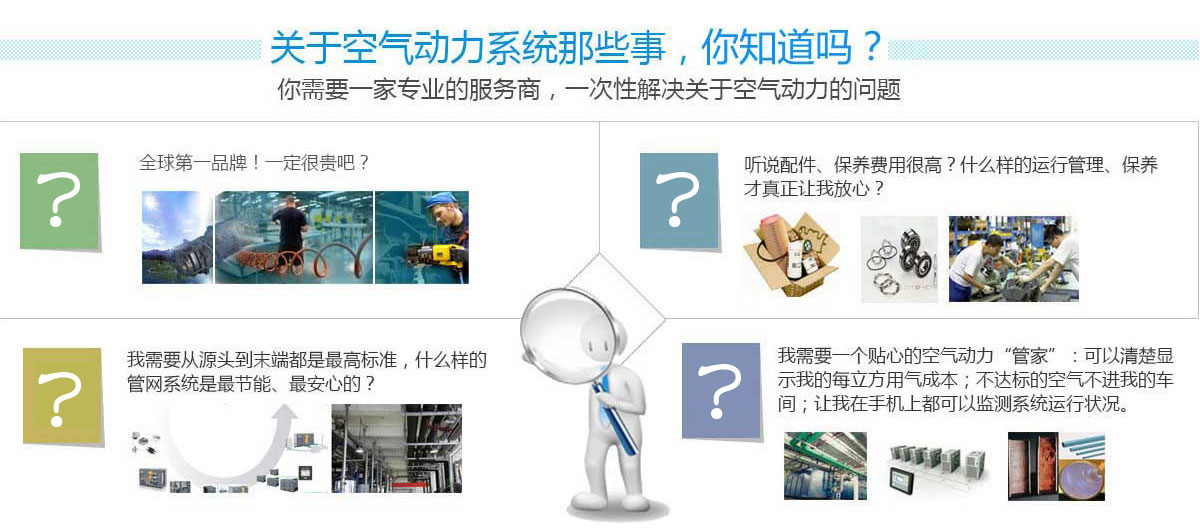 关于空气动力系统那些事，你知道吗？

你需要一家专业的服务商，一次性解决关于空气动力的问题

?

全球第一品牌！一定很贵吧？

?

听说配件、保养费用很高？什么样的运行管理、保养才真正让我放心？

?

我需要从源头到末端都是最高标准，什么样的管网系统是最节能、最安心的？

?

我需要一个贴心的空气动力“管家”：可以清楚显示我的每立方用气成本；不达标的空气不进我的车间；让我在手机上都可以监测系统运行状况。